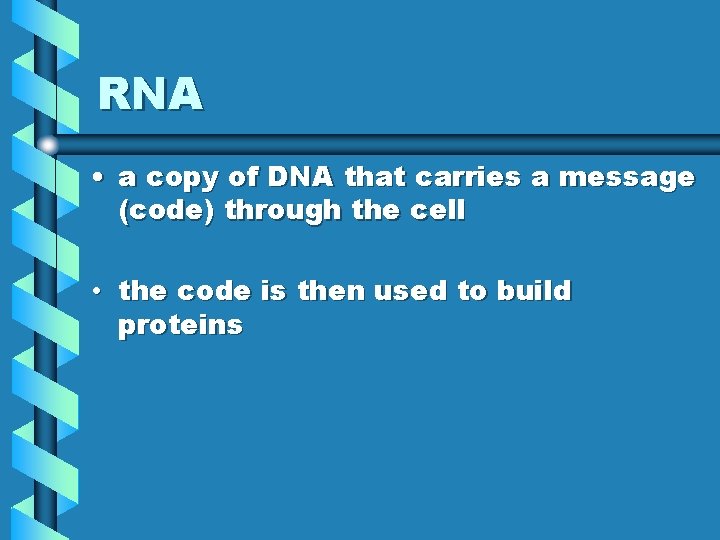 RNA

• a copy of DNA that carries a message (code) through the cell

• the code is then used to build proteins